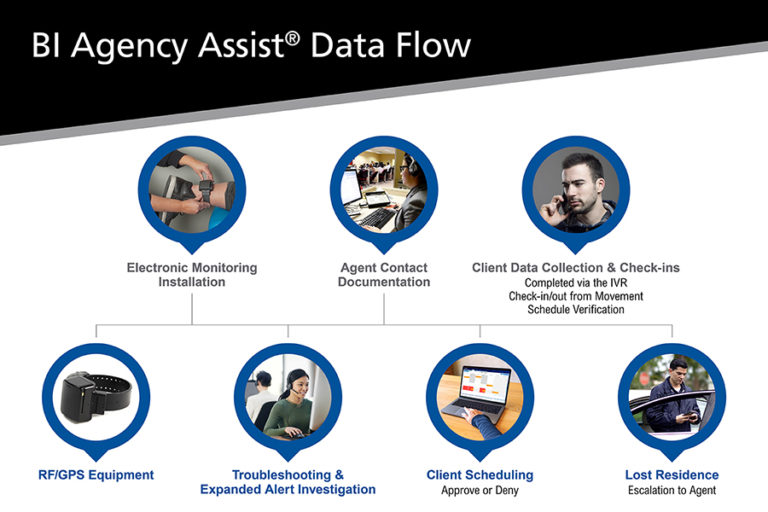 BI Agency Assist® Data Flow

Electronic Monitoring Installation

Agent Contact Documentation

Client Data Collection & Check-ins
Completed via the IVR
Check-in/out from Movement
Schedule Verification

RF/GPS Equipment

Troubleshooting & Expanded Alert Investigation

Client Scheduling
Approve or Deny

Lost Residence
Escalation to Agent